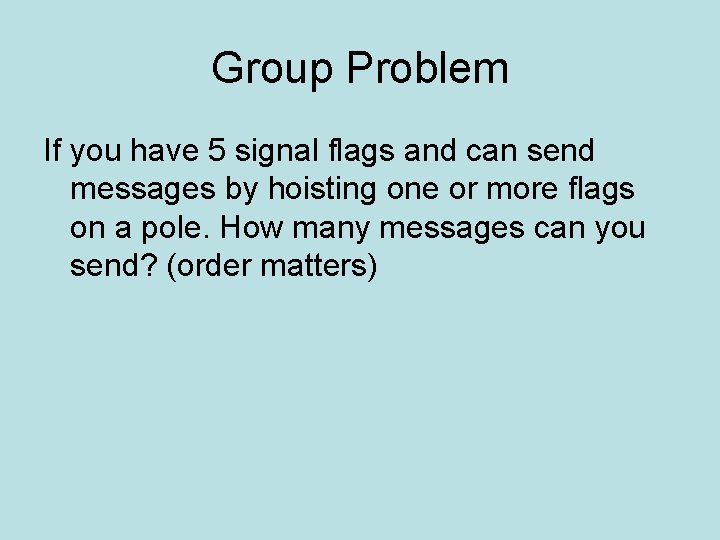 Group Problem

If you have 5 signal flags and can send messages by hoisting one or more flags on a pole. How many messages can you send? (order matters)